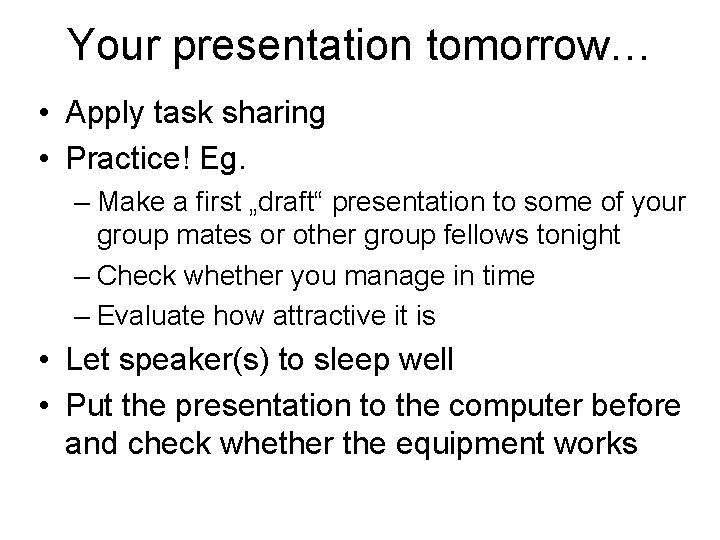 Your presentation tomorrow…

• Apply task sharing
• Practice! Eg.
  – Make a first „draft“ presentation to some of your group mates or other group fellows tonight
  – Check whether you manage in time
  – Evaluate how attractive it is
• Let speaker(s) to sleep well
• Put the presentation to the computer before and check whether the equipment works